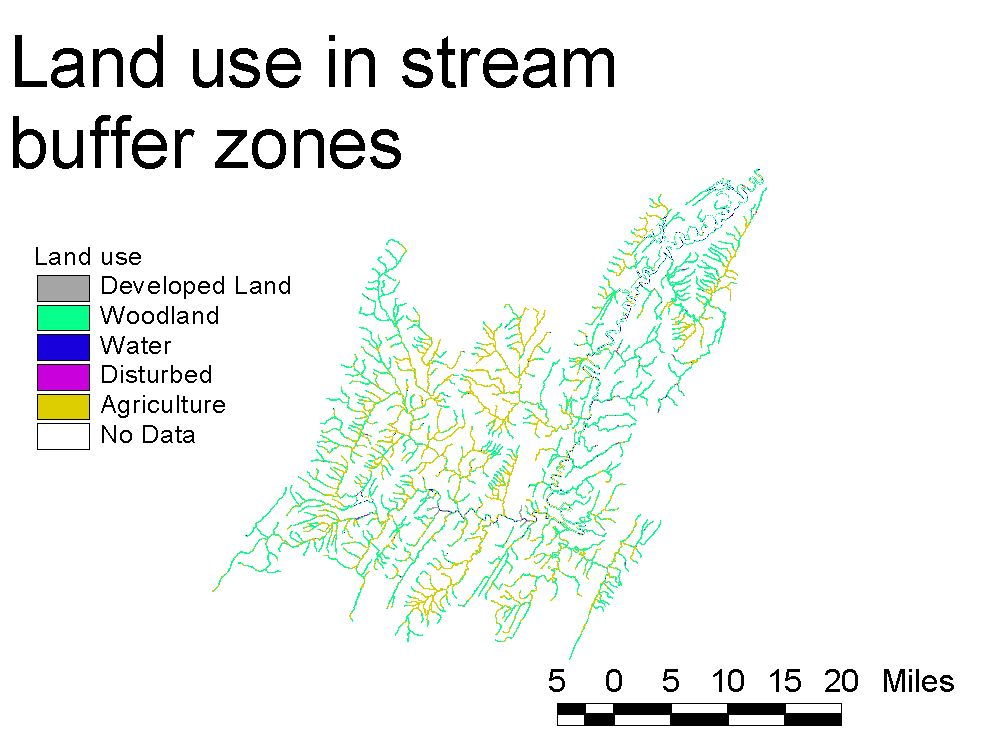 Land use in stream buffer zones

Land use
Developed Land
Woodland
Water
Disturbed
Agriculture
No Data

5 0 5 10 15 20 Miles